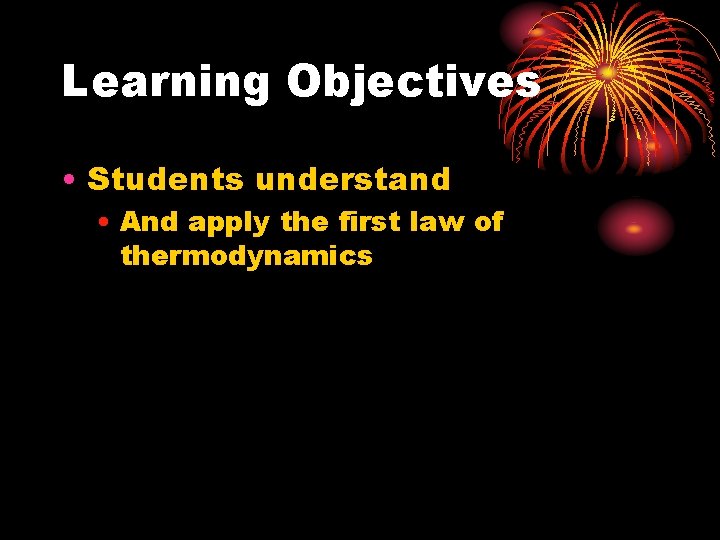 Learning Objectives

• Students understand
 • And apply the first law of thermodynamics